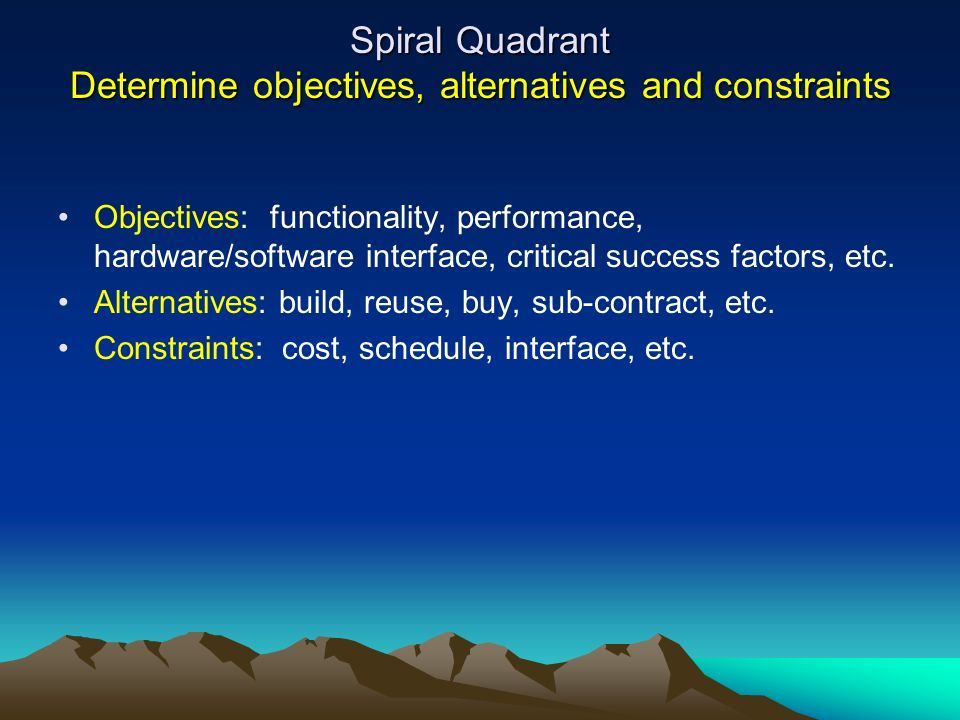 Spiral Quadrant
Determine objectives, alternatives and constraints

• Objectives: functionality, performance, hardware/software interface, critical success factors, etc.
• Alternatives: build, reuse, buy, sub-contract, etc.
• Constraints: cost, schedule, interface, etc.